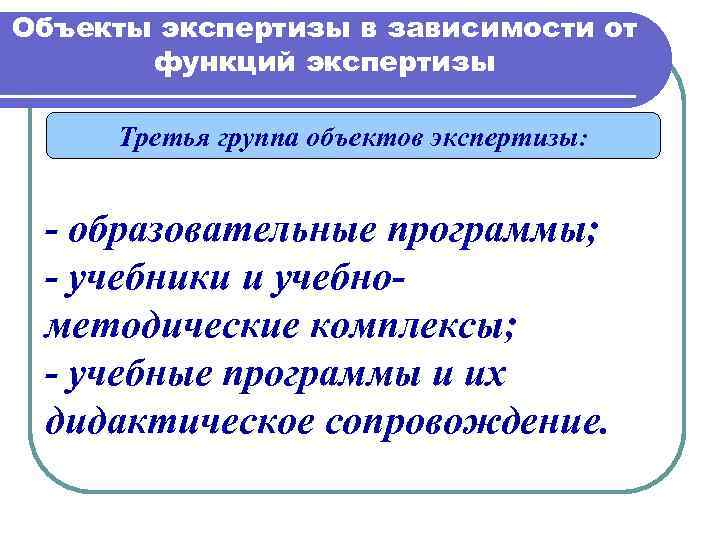 Объекты экспертизы в зависимости от функций экспертизы

Третья группа объектов экспертизы:

- образовательные программы;
- учебники и учебно-методические комплексы;
- учебные программы и их дидактическое сопровождение.